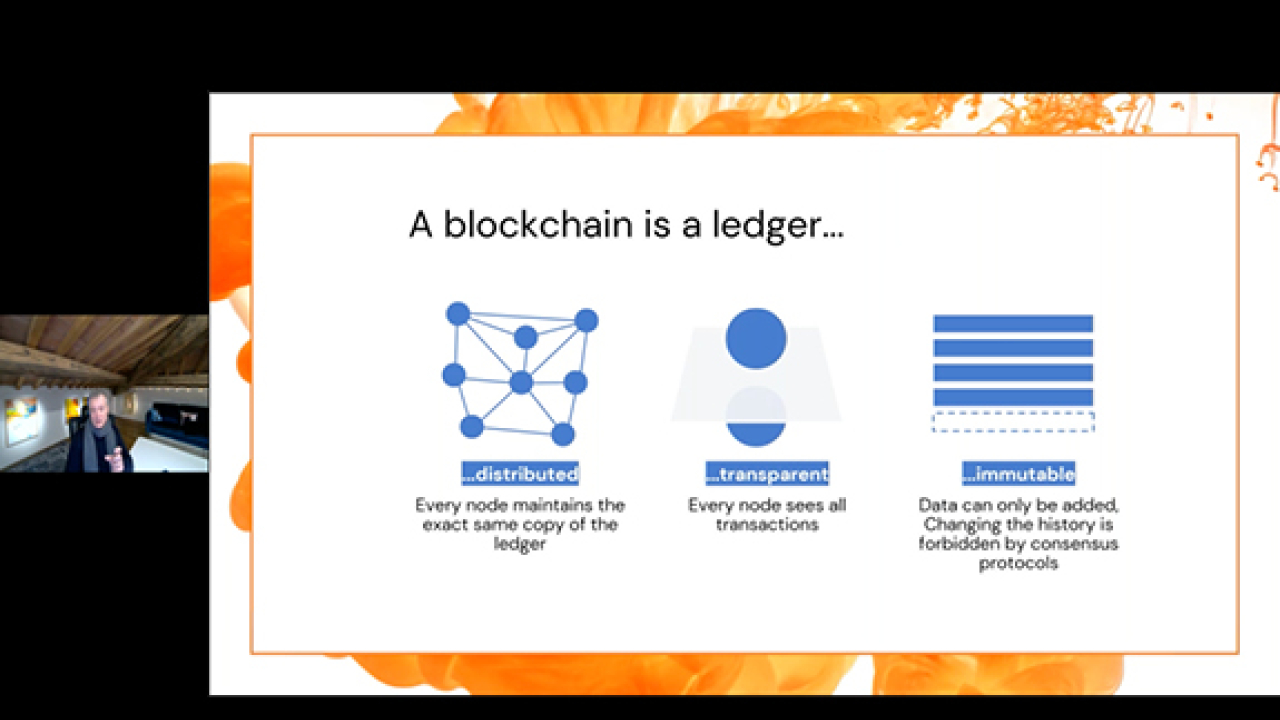 A blockchain is a ledger...

...distributed
Every node maintains the exact same copy of the ledger

...transparent
Every node sees all transactions

...immutable
Data can only be added, Changing the history is forbidden by consensus protocols